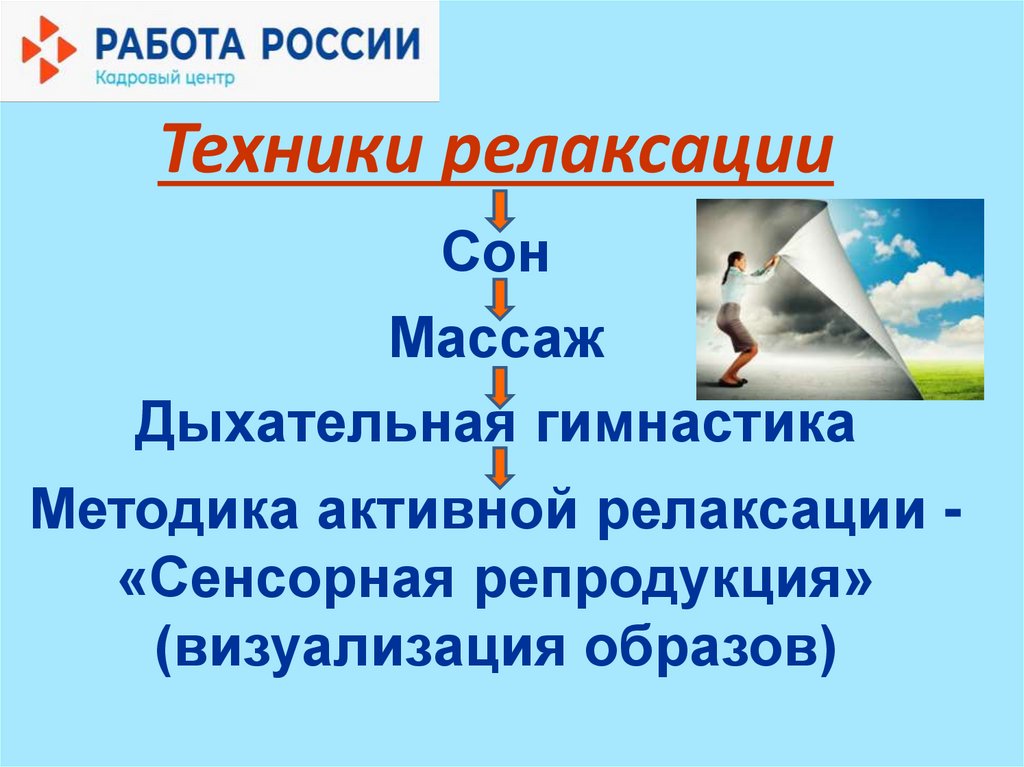 РАБОТА РОССИИ
Кадровый центр

Техники релаксации

Сон

Массаж

Дыхательная гимнастика

Методика активной релаксации - «Сенсорная репродукция» (визуализация образов)